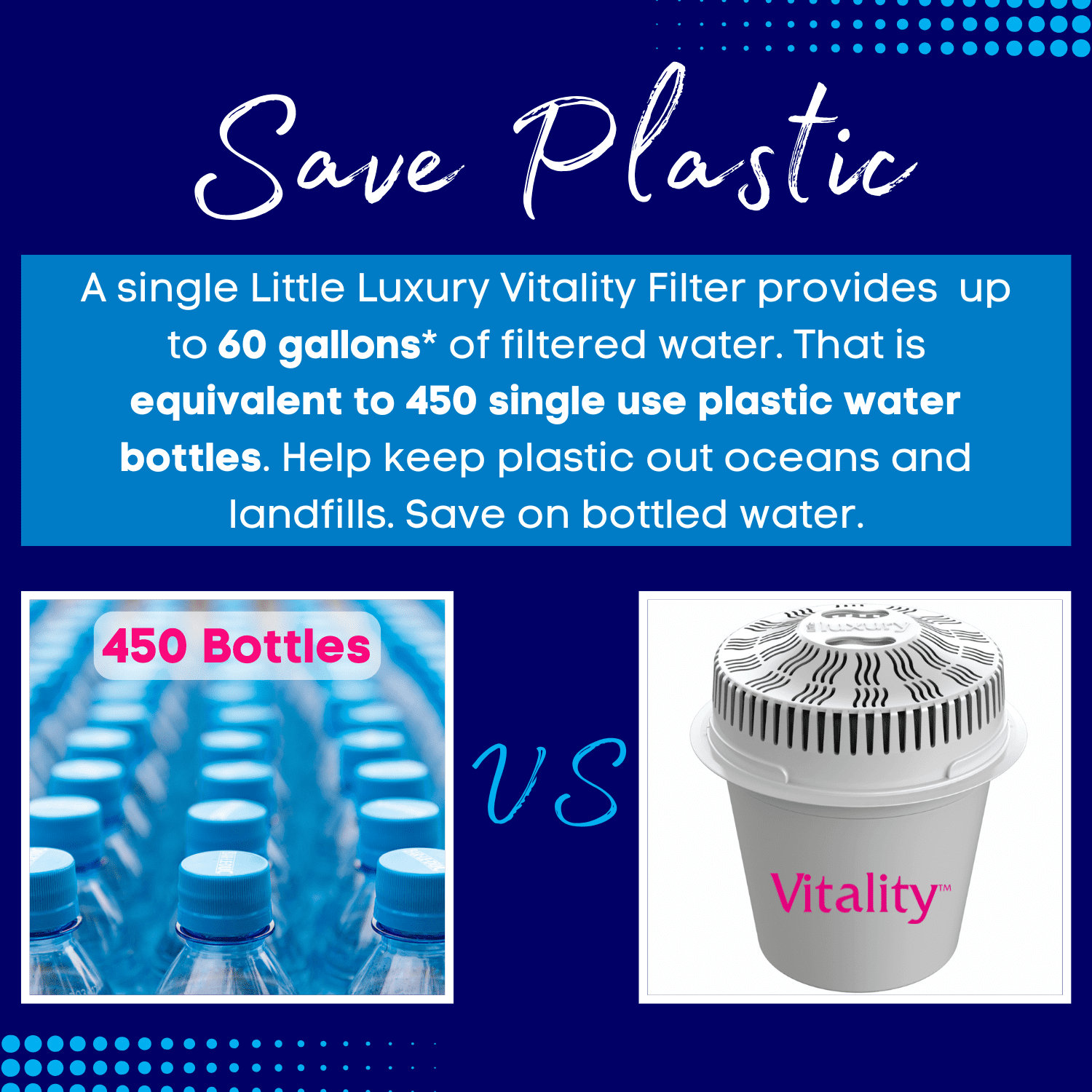 Save Plastic

A single Little Luxury Vitality Filter provides up to 60 gallons* of filtered water. That is equivalent to 450 single use plastic water bottles. Help keep plastic out oceans and landfills. Save on bottled water.

450 Bottles

VS

luxury

Vitality™